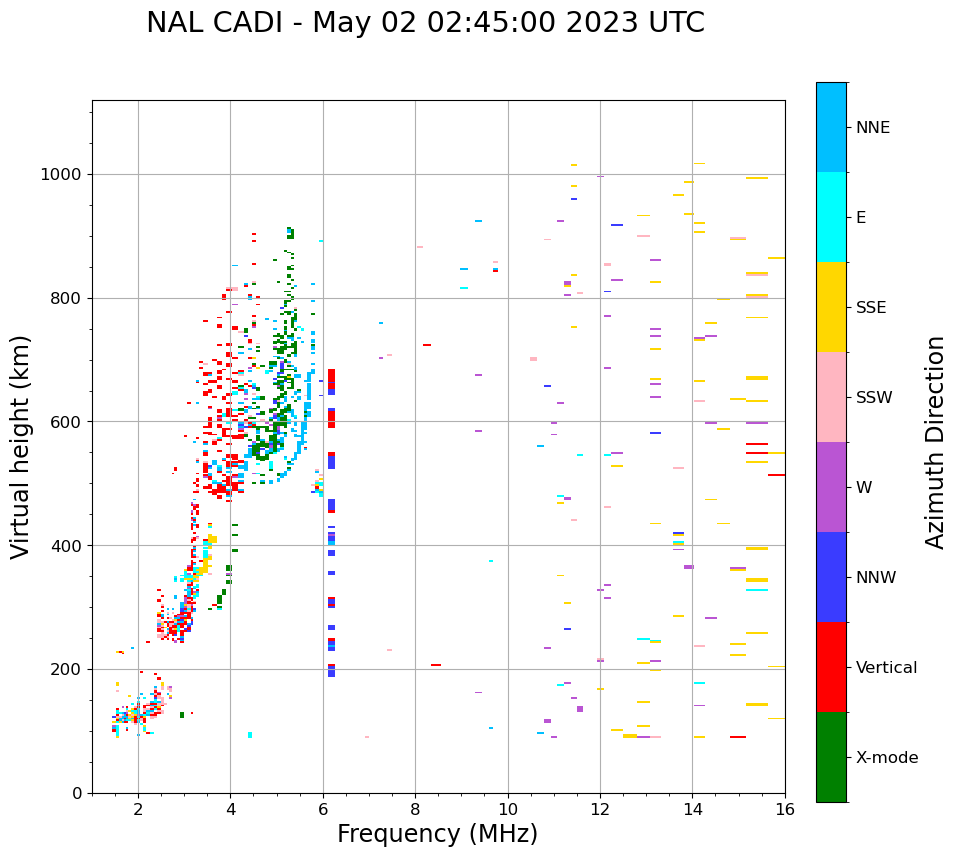 NAL CADI - May 02 02:45:00 2023 UTC

Virtual height (km)

1000
800
600
400
200
0

2
4
6
8
10
12
14
16

Frequency (MHz)

NNE
E
SSE
SSW
W
NNW
Vertical
X-mode

Azimuth Direction